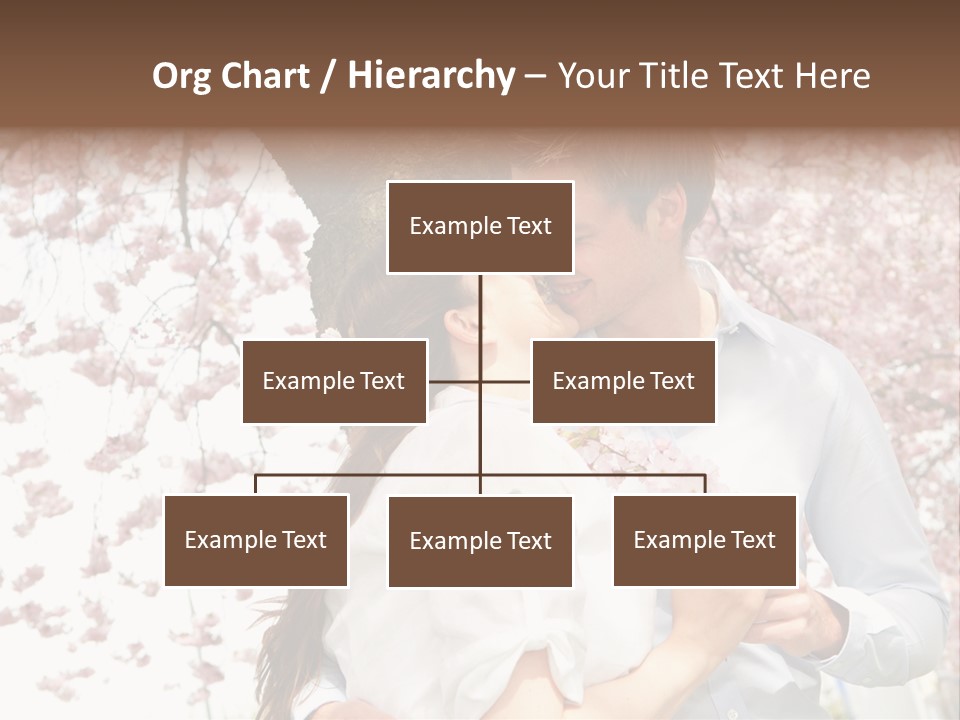 Org Chart / Hierarchy – Your Title Text Here

Example Text

Example Text

Example Text

Example Text

Example Text

Example Text